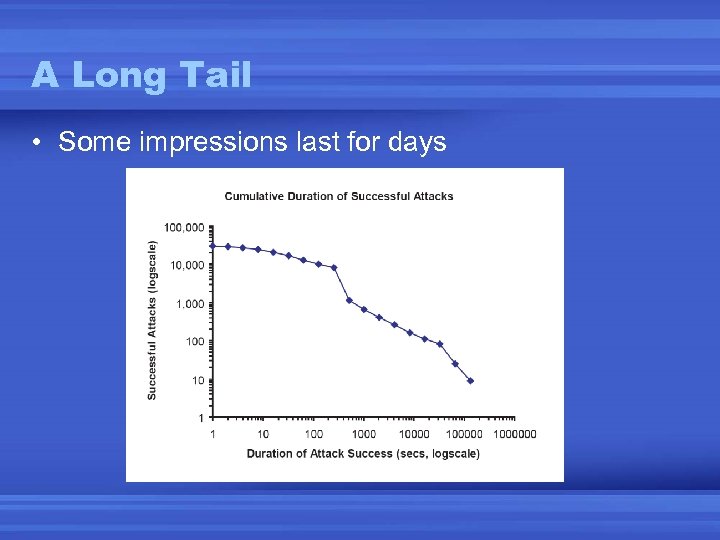 A Long Tail

• Some impressions last for days

Cumulative Duration of Successful Attacks

Successful Attacks (logscale)

100,000
10,000
1,000
100
10
1

1 10 100 1000 10000 100000 1000000

Duration of Attack Success (secs, logscale)